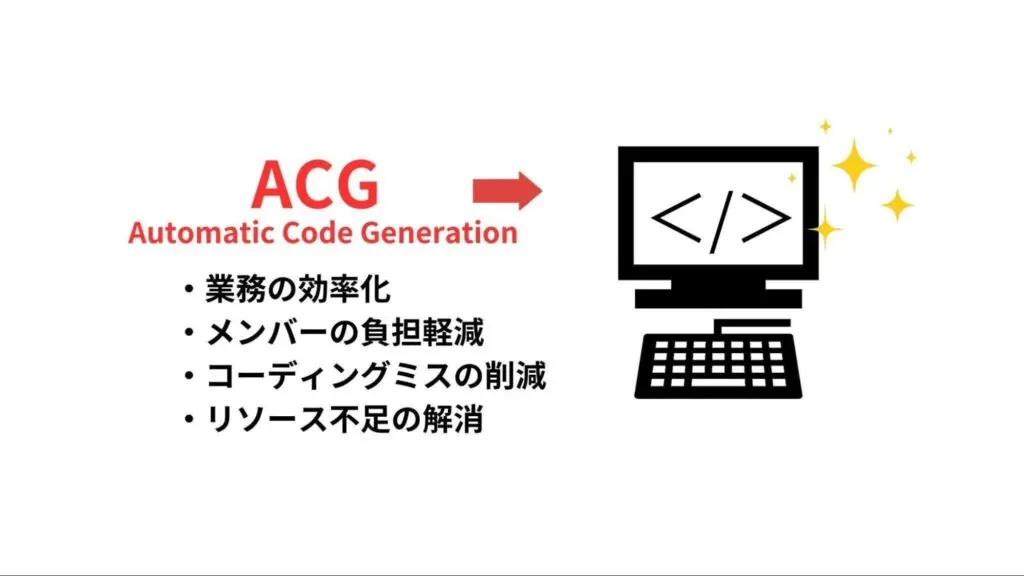 ACG
Automatic Code Generation

・業務の効率化
・メンバーの負担軽減
・コーディングミスの削減
・リソース不足の解消

</>